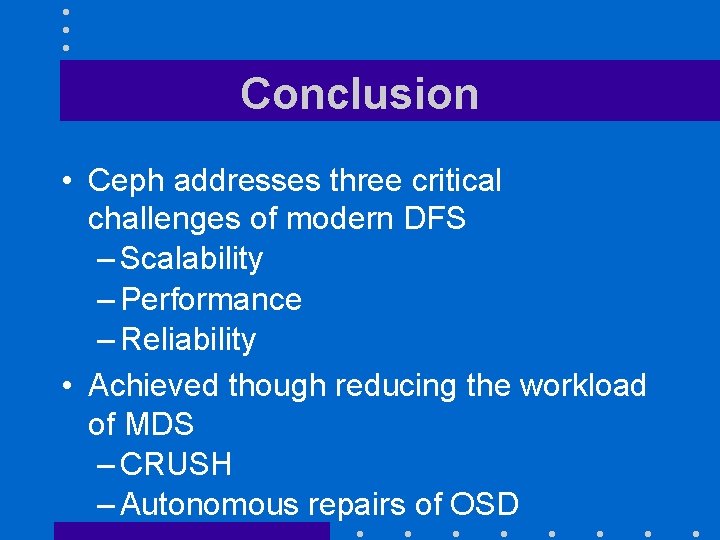 Conclusion

• Ceph addresses three critical challenges of modern DFS
– Scalability
– Performance
– Reliability

• Achieved though reducing the workload of MDS
– CRUSH
– Autonomous repairs of OSD